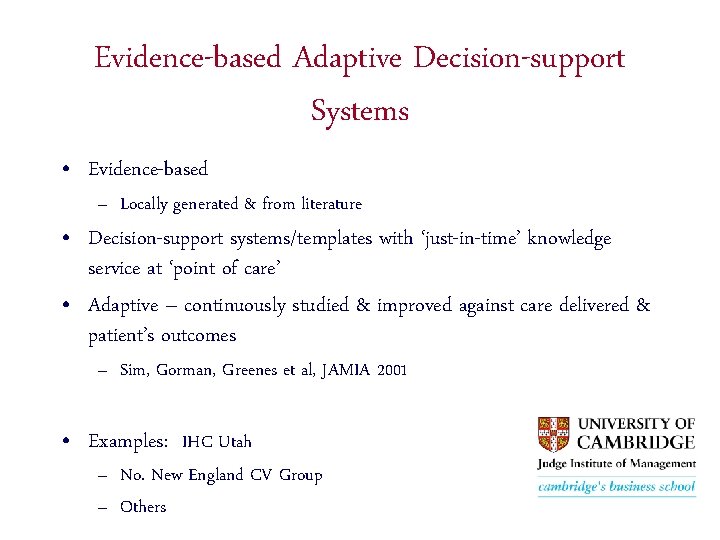 Evidence-based Adaptive Decision-support Systems

• Evidence-based
– Locally generated & from literature
• Decision-support systems/templates with 'just-in-time' knowledge service at 'point of care'
• Adaptive – continuously studied & improved against care delivered & patient's outcomes
– Sim, Gorman, Greenes et al, JAMIA 2001

• Examples: IHC Utah
– No. New England CV Group
– Others

UNIVERSITY OF CAMBRIDGE
Judge Institute of Management
cambridge's business school